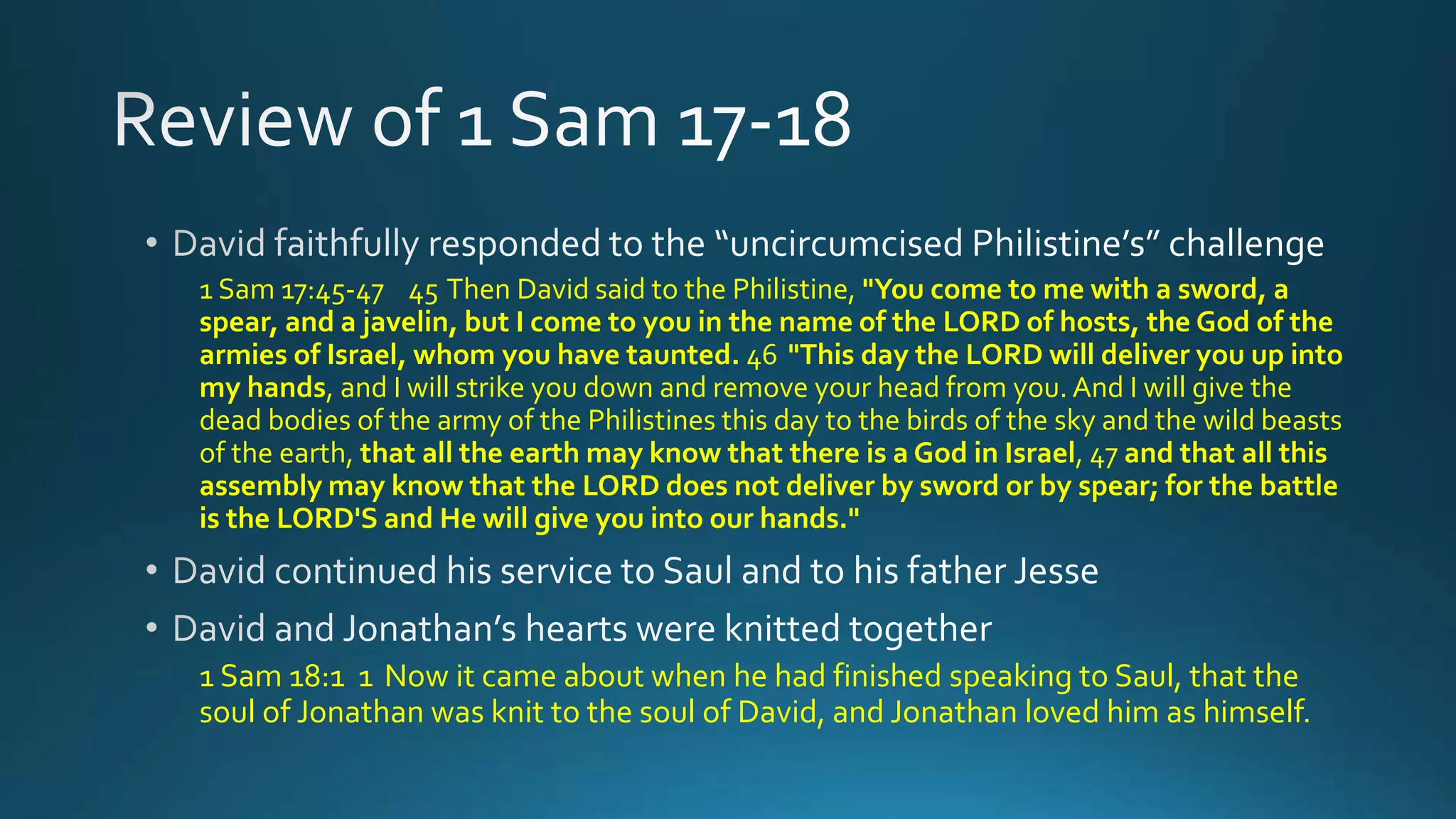 Review of 1 Sam 17-18

• David faithfully responded to the “uncircumcised Philistine’s” challenge

1 Sam 17:45-47 45 Then David said to the Philistine, "You come to me with a sword, a spear, and a javelin, but I come to you in the name of the LORD of hosts, the God of the armies of Israel, whom you have taunted. 46 "This day the LORD will deliver you up into my hands, and I will strike you down and remove your head from you. And I will give the dead bodies of the army of the Philistines this day to the birds of the sky and the wild beasts of the earth, that all the earth may know that there is a God in Israel, 47 and that all this assembly may know that the LORD does not deliver by sword or by spear; for the battle is the LORD'S and He will give you into our hands."

• David continued his service to Saul and to his father Jesse

• David and Jonathan’s hearts were knitted together

1 Sam 18:1 1 Now it came about when he had finished speaking to Saul, that the soul of Jonathan was knit to the soul of David, and Jonathan loved him as himself.